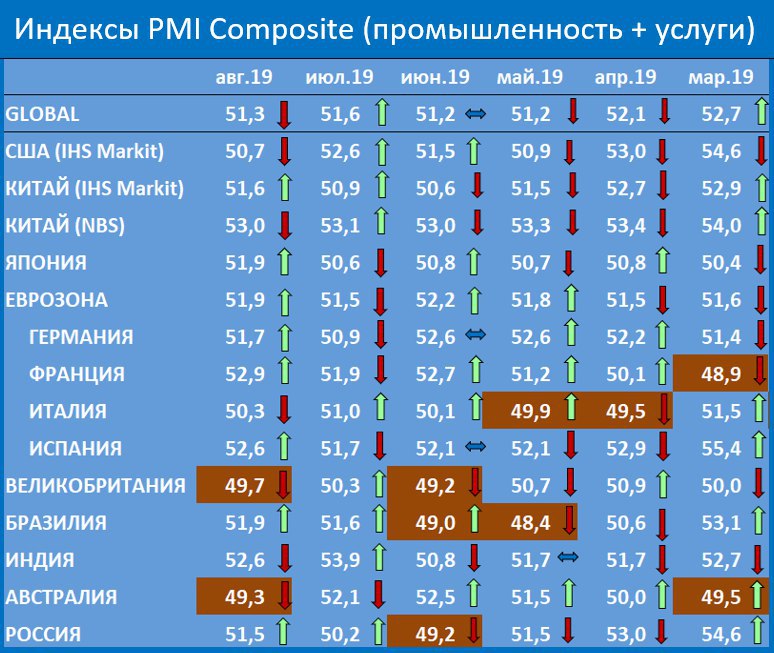 Индексы PMI Composite (промышленность + услуги)

| | авг.19 | июл.19 | июн.19 | май.19 | апр.19 | мар.19 |
|---|---|---|---|---|---|---|
| GLOBAL | 51,3 | 51,6 | 51,2 | 51,2 | 52,1 | 52,7 |
| США (IHS Markit) | 50,7 | 52,6 | 51,5 | 50,9 | 53,0 | 54,6 |
| КИТАЙ (IHS Markit) | 51,6 | 50,9 | 50,6 | 51,5 | 52,7 | 52,9 |
| КИТАЙ (NBS) | 53,0 | 53,1 | 53,0 | 53,3 | 53,4 | 54,0 |
| ЯПОНИЯ | 51,9 | 50,6 | 50,8 | 50,7 | 50,8 | 50,4 |
| ЕВРОЗОНА | 51,9 | 51,5 | 52,2 | 51,8 | 51,5 | 51,6 |
| ГЕРМАНИЯ | 51,7 | 50,9 | 52,6 | 52,6 | 52,2 | 51,4 |
| ФРАНЦИЯ | 52,9 | 51,9 | 52,7 | 51,2 | 50,1 | 48,9 |
| ИТАЛИЯ | 50,3 | 51,0 | 50,1 | 49,9 | 49,5 | 51,5 |
| ИСПАНИЯ | 52,6 | 51,7 | 52,1 | 52,1 | 52,9 | 55,4 |
| ВЕЛИКОБРИТАНИЯ | 49,7 | 50,3 | 49,2 | 50,7 | 50,9 | 50,0 |
| БРАЗИЛИЯ | 51,9 | 51,6 | 49,0 | 48,4 | 50,6 | 53,1 |
| ИНДИЯ | 52,6 | 53,9 | 50,8 | 51,7 | 51,7 | 52,7 |
| АВСТРАЛИЯ | 49,3 | 52,1 | 52,5 | 51,5 | 50,0 | 49,5 |
| РОССИЯ | 51,5 | 50,2 | 49,2 | 51,5 | 53,0 | 54,6 |